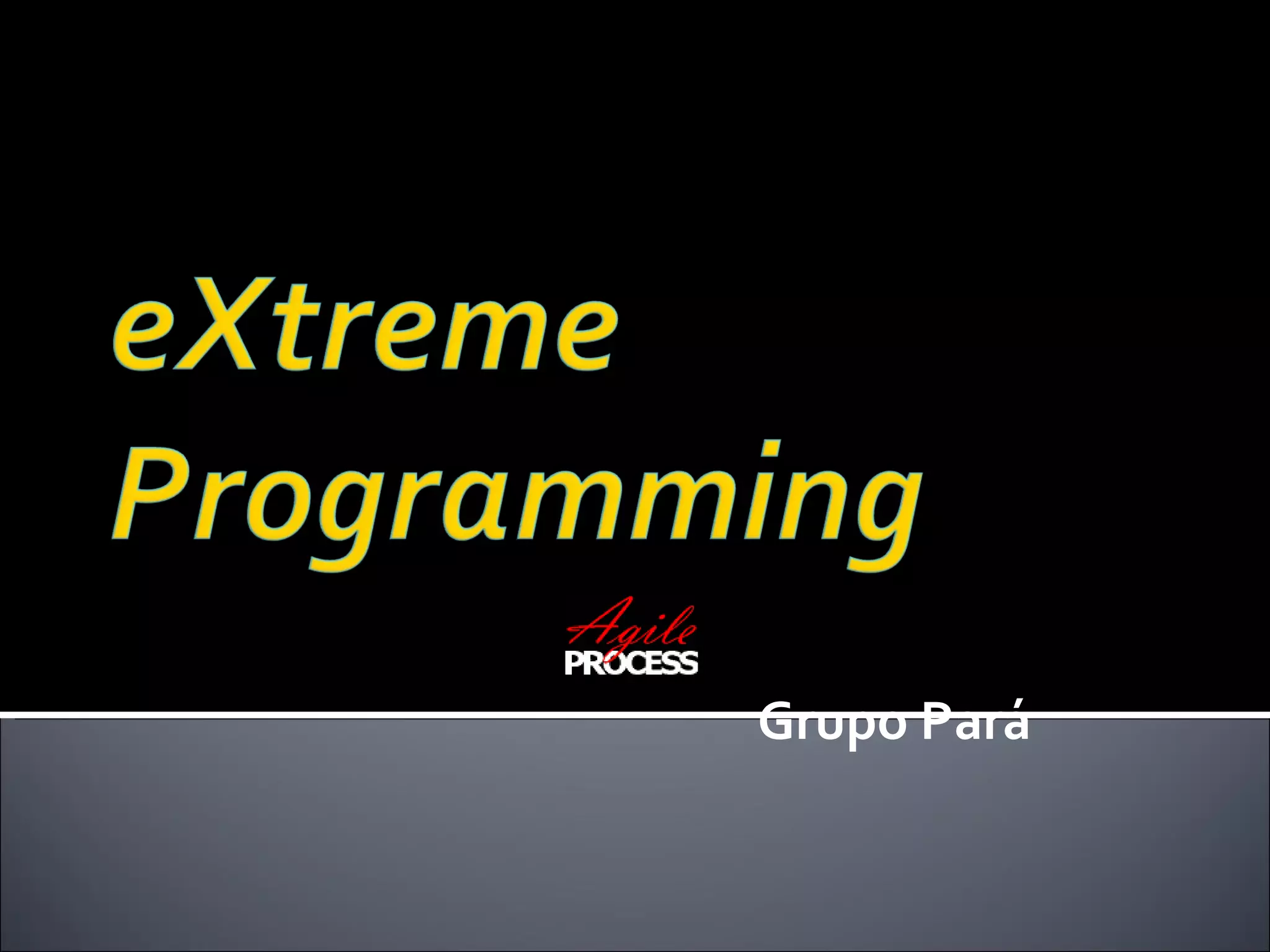 eXtreme Programming

Agile
PROCESS

Grupo Pará